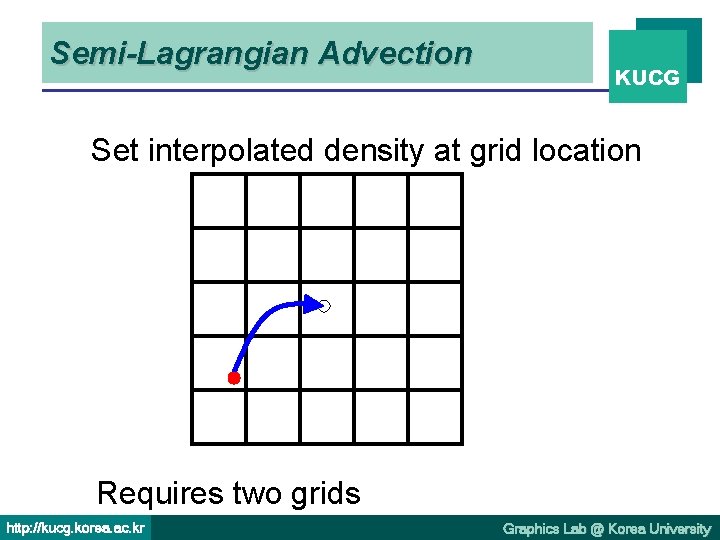 Semi-Lagrangian Advection

KUCG

Set interpolated density at grid location

Requires two grids

http://kucg.korea.ac.kr

Graphics Lab @ Korea University